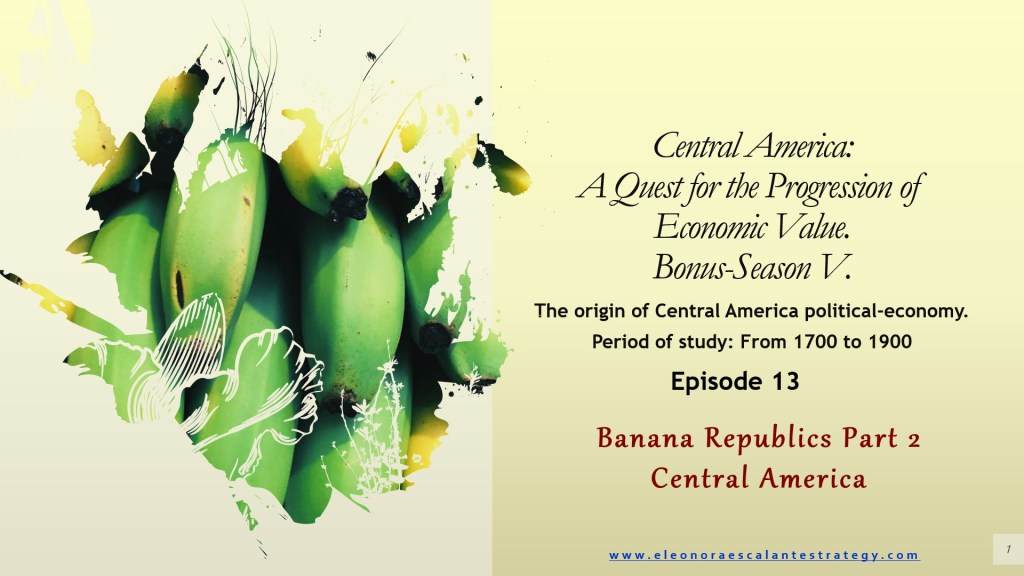 Central America:
A Quest for the Progression of Economic Value.
Bonus-Season V.

The origin of Central America political-economy.
Period of study: From 1700 to 1900

Episode 13

Banana Republics Part 2
Central America

www.eleonoraescalantestrategy.com

1